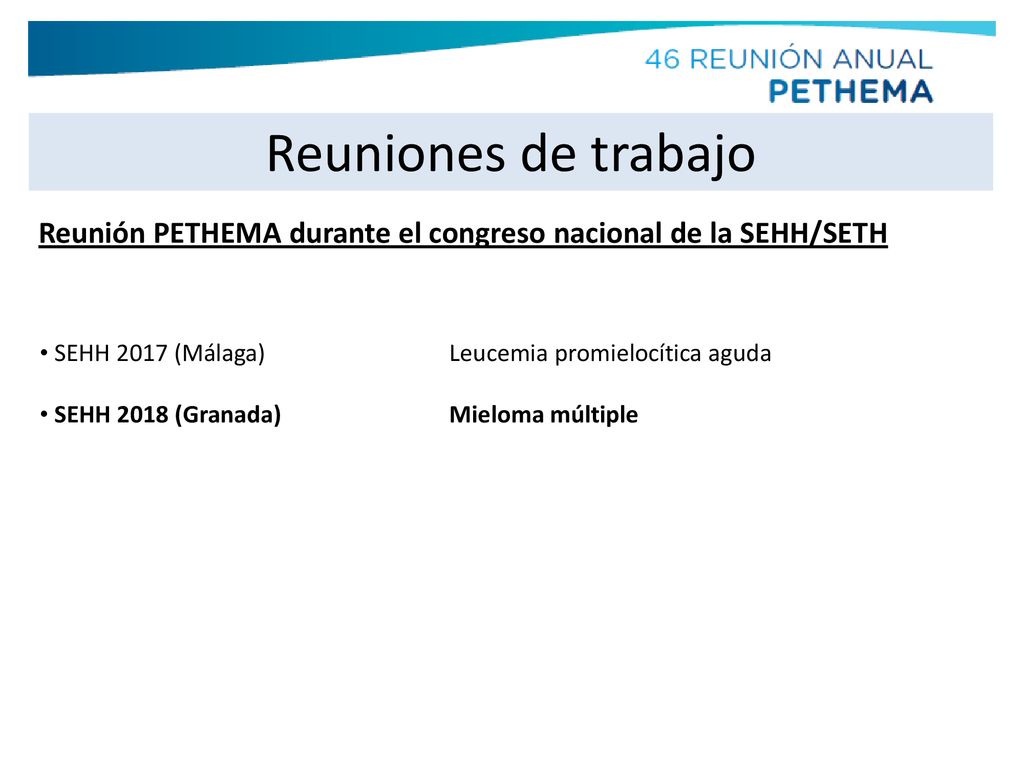 46 REUNIÓN ANUAL
PETHEMA

Reuniones de trabajo

Reunión PETHEMA durante el congreso nacional de la SEHH/SETH

• SEHH 2017 (Málaga) Leucemia promielocítica aguda

• SEHH 2018 (Granada) Mieloma múltiple